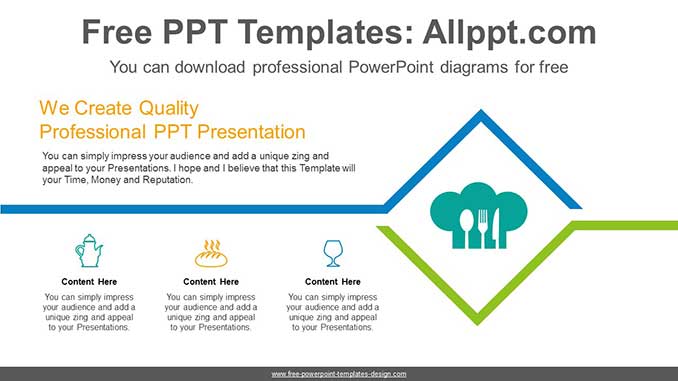 Free PPT Templates: Allppt.com

You can download professional PowerPoint diagrams for free

We Create Quality Professional PPT Presentation

You can simply impress your audience and add a unique zing and appeal to your Presentations. I hope and I believe that this Template will your Time, Money and Reputation.

Content Here

You can simply impress your audience and add a unique zing and appeal to your Presentations.

Content Here

You can simply impress your audience and add a unique zing and appeal to your Presentations.

Content Here

You can simply impress your audience and add a unique zing and appeal to your Presentations.

www.free-powerpoint-templates-design.com